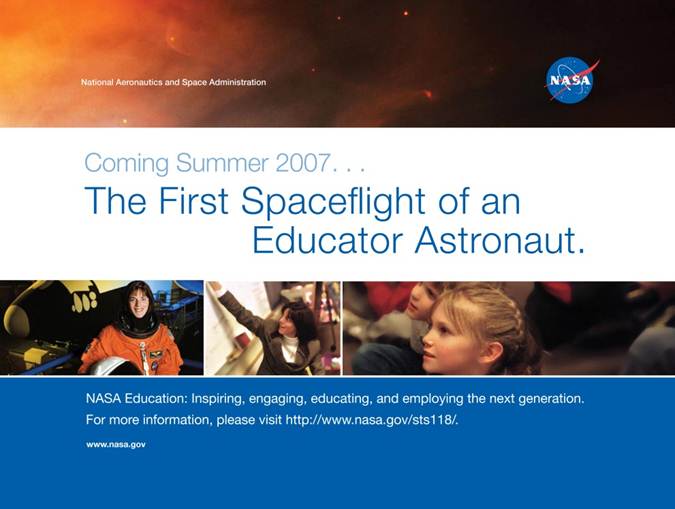 National Aeronautics and Space Administration

NASA

Coming Summer 2007. . .

The First Spaceflight of an Educator Astronaut.

NASA Education: Inspiring, engaging, educating, and employing the next generation.
For more information, please visit http://www.nasa.gov/sts118/.

www.nasa.gov